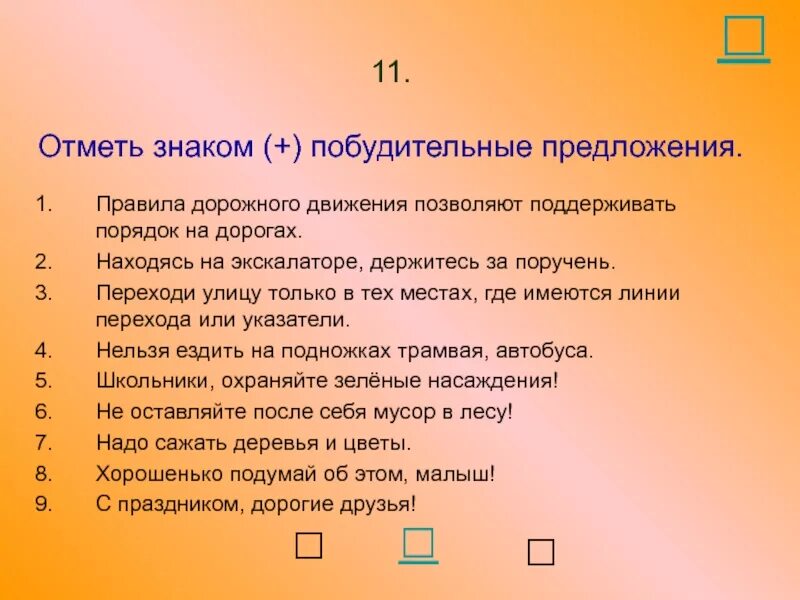 11.

Отметь знаком (+) побудительные предложения.

1. Правила дорожного движения позволяют поддерживать порядок на дорогах.
2. Находясь на экскалаторе, держитесь за поручень.
3. Переходи улицу только в тех местах, где имеются линии перехода или указатели.
4. Нельзя ездить на подножках трамвая, автобуса.
5. Школьники, охраняйте зелёные насаждения!
6. Не оставляйте после себя мусор в лесу!
7. Надо сажать деревья и цветы.
8. Хорошенько подумай об этом, малыш!
9. С праздником, дорогие друзья!